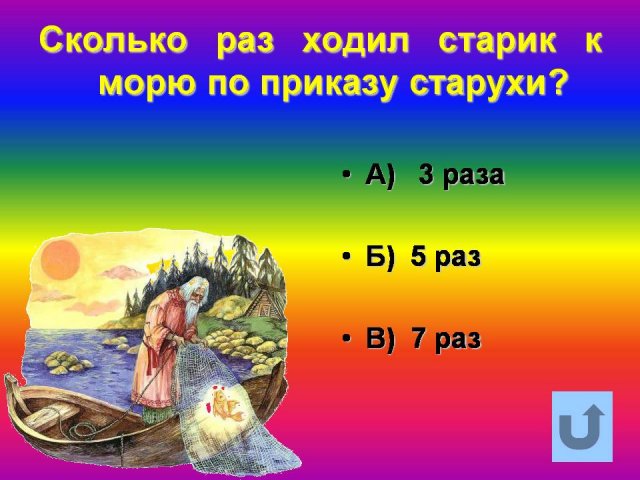 Сколько раз ходил старик к морю по приказу старухи?

• А) 3 раза

• Б) 5 раз

• В) 7 раз